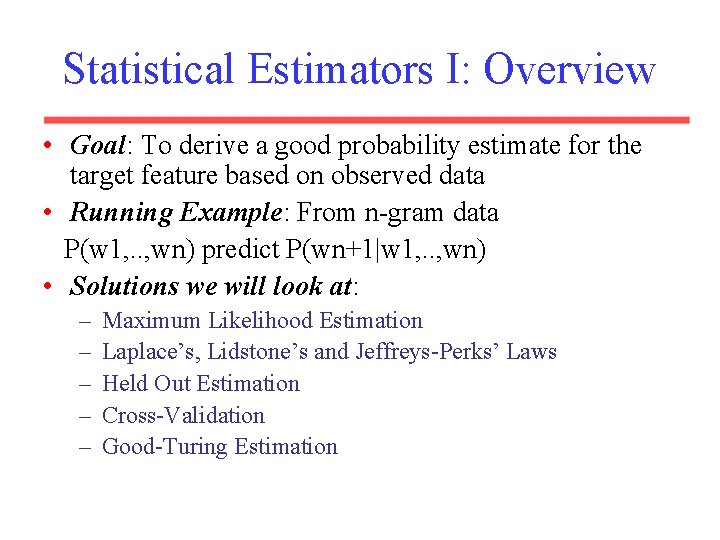 Statistical Estimators I: Overview

• Goal: To derive a good probability estimate for the target feature based on observed data

• Running Example: From n-gram data

P(w1,..,wn) predict P(wn+1|w1,..,wn)

• Solutions we will look at:

– Maximum Likelihood Estimation

– Laplace's, Lidstone's and Jeffreys-Perks' Laws

– Held Out Estimation

– Cross-Validation

– Good-Turing Estimation